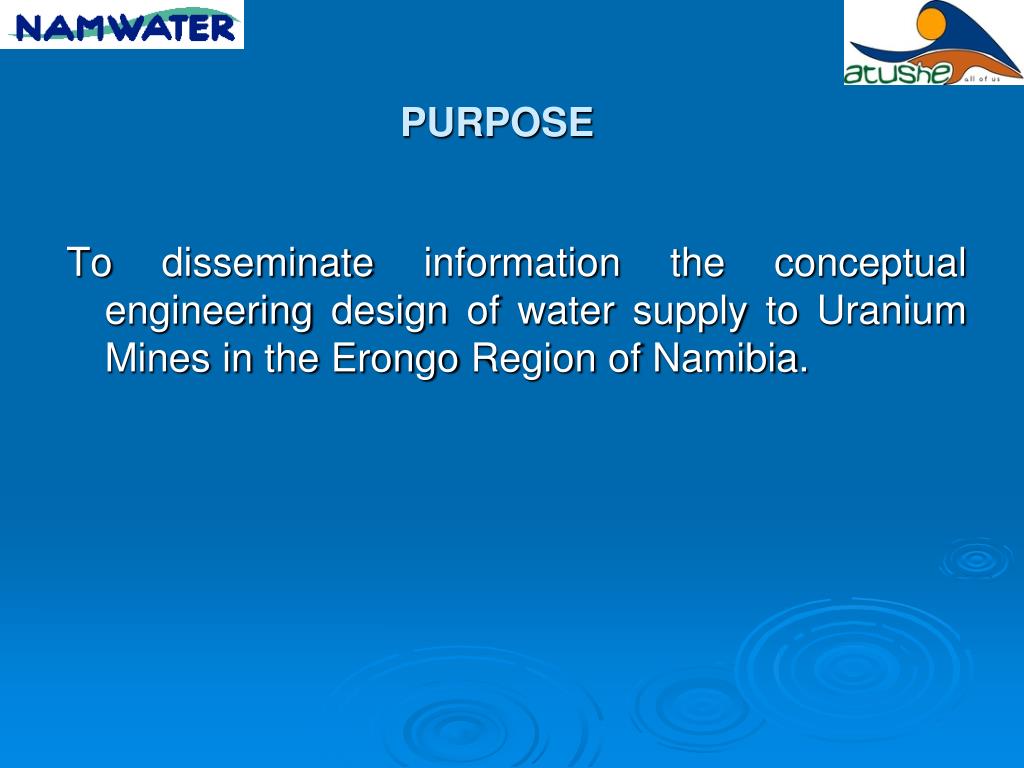 NAMWATER

atushe all of us

PURPOSE

To disseminate information the conceptual engineering design of water supply to Uranium Mines in the Erongo Region of Namibia.